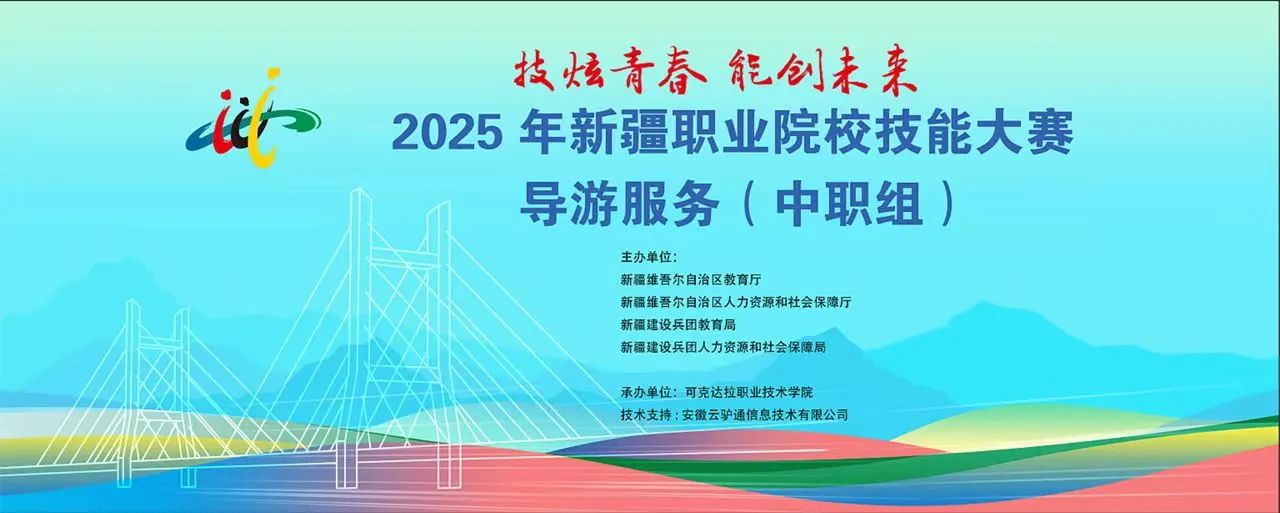 技炫青春 能创未来

2025 年新疆职业院校技能大赛

导游服务（中职组）

主办单位：

新疆维吾尔自治区教育厅

新疆维吾尔自治区人力资源和社会保障厅

新疆建设兵团教育局

新疆建设兵团人力资源和社会保障局

承办单位：可克达拉职业技术学院

技术支持：安徽云驴通信息技术有限公司